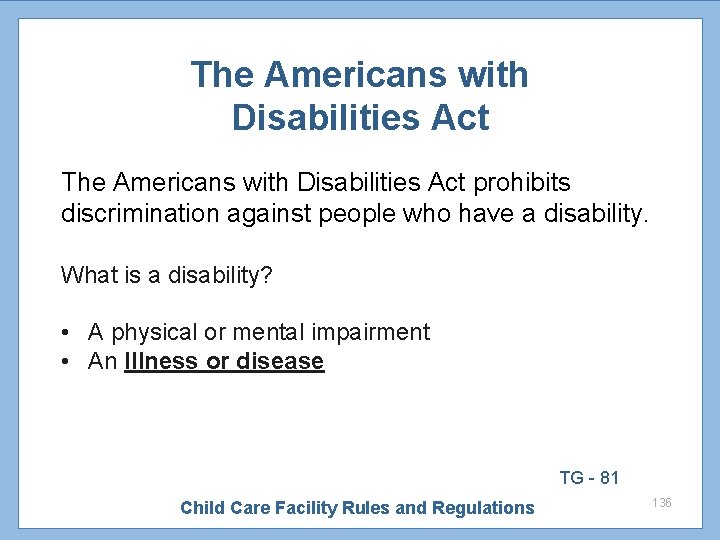 The Americans with Disabilities Act

The Americans with Disabilities Act prohibits discrimination against people who have a disability.

What is a disability?

• A physical or mental impairment
• An Illness or disease

TG - 81

Child Care Facility Rules and Regulations

136